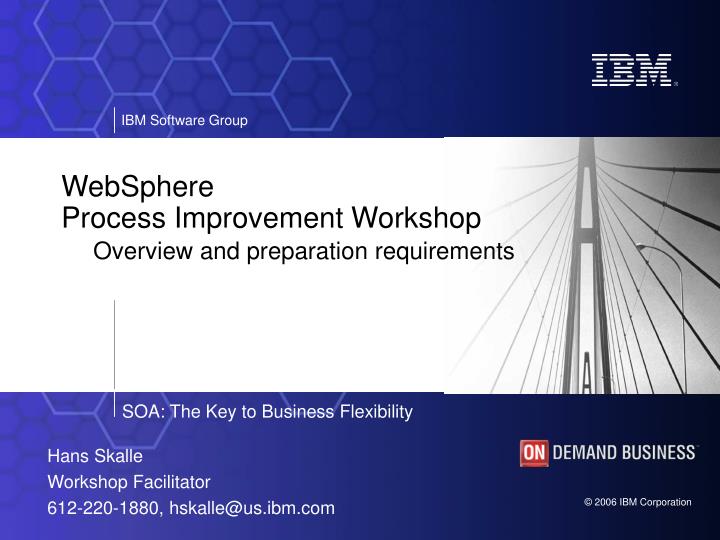 IBM

IBM Software Group

WebSphere
Process Improvement Workshop
Overview and preparation requirements

SOA: The Key to Business Flexibility

Hans Skalle
Workshop Facilitator
612-220-1880, hskalle@us.ibm.com

ON DEMAND BUSINESS

© 2006 IBM Corporation